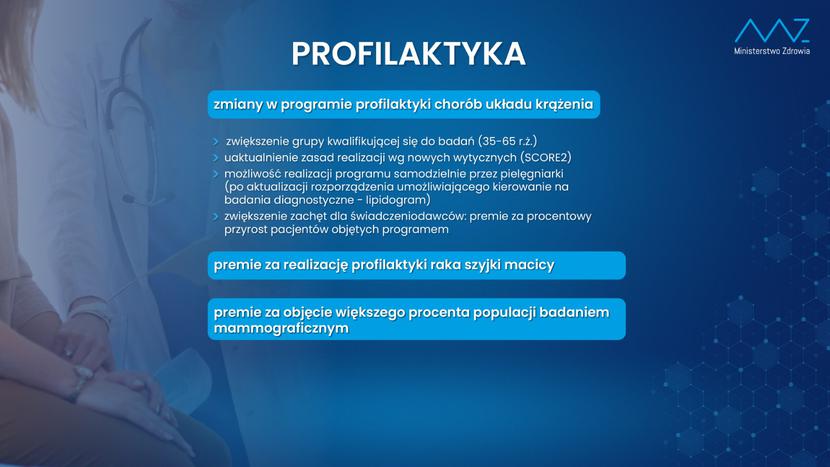 Ministerstwo Zdrowia

PROFILAKTYKA

zmiany w programie profilaktyki chorób układu krążenia

> zwiększenie grupy kwalifikującej się do badań (35-65 r.ż.)
> uaktualnienie zasad realizacji wg nowych wytycznych (SCORE2)
> możliwość realizacji programu samodzielnie przez pielęgniarki (po aktualizacji rozporządzenia umożliwiającego kierowanie na badania diagnostyczne - lipidogram)
> zwiększenie zachęt dla świadczeniodawców: premie za procentowy przyrost pacjentów objętych programem

premie za realizację profilaktyki raka szyjki macicy

premie za objęcie większego procenta populacji badaniem mammograficznym